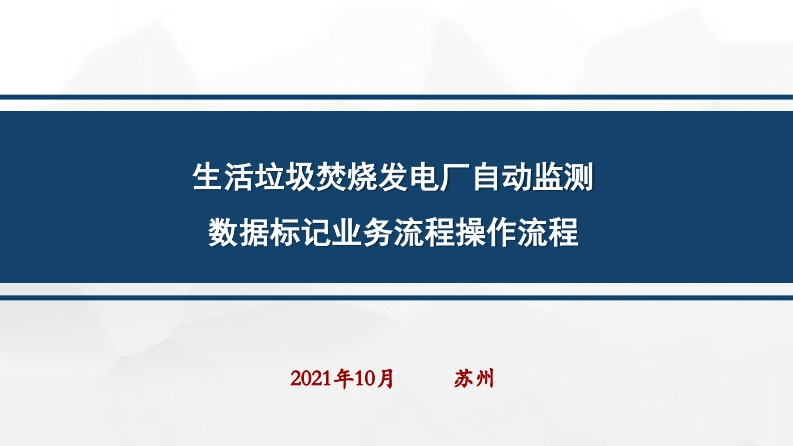 生活垃圾焚烧发电厂自动监测
数据标记业务流程操作流程

2021年10月 苏州